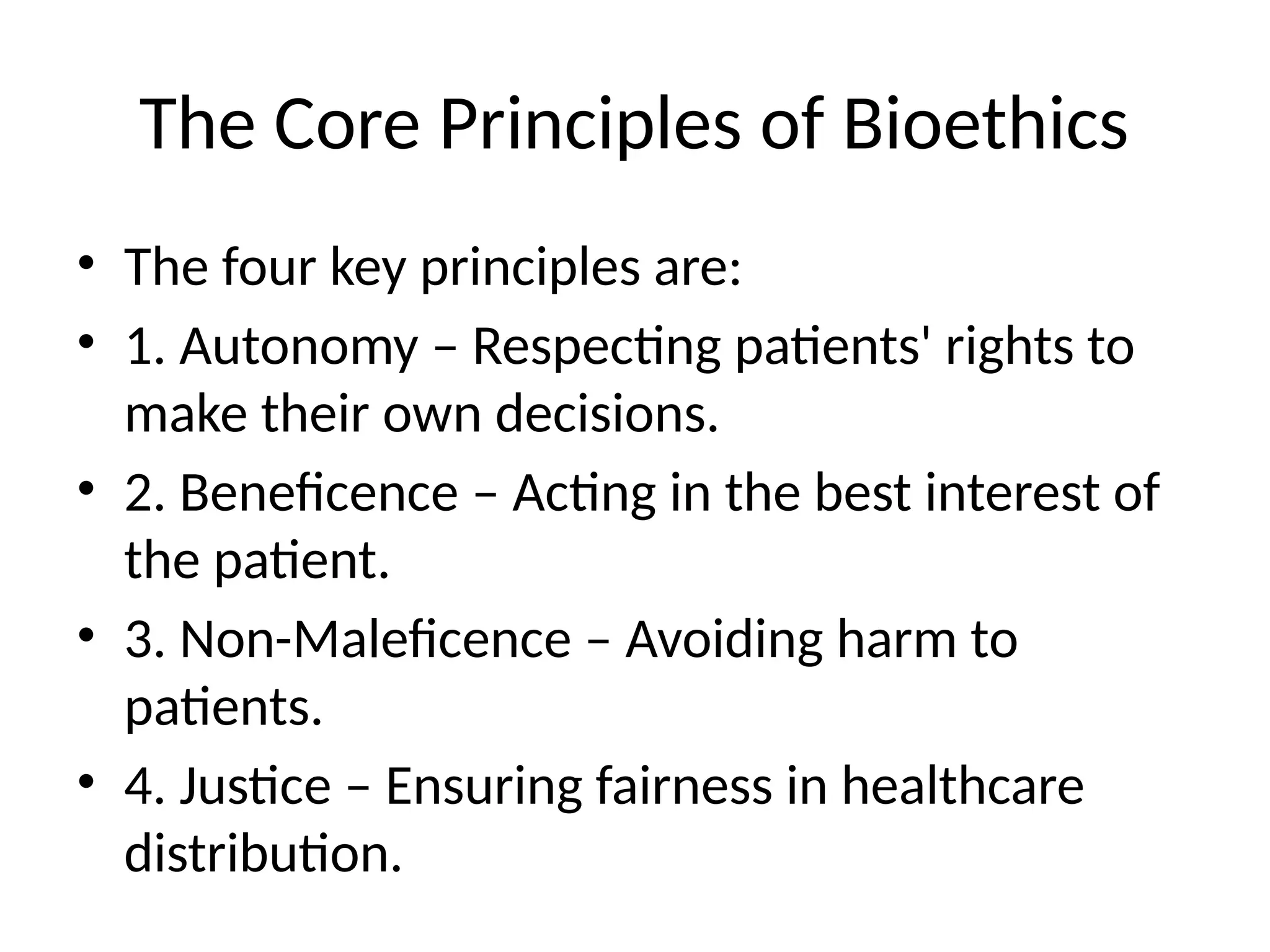 The Core Principles of Bioethics

• The four key principles are:
• 1. Autonomy – Respecting patients' rights to make their own decisions.
• 2. Beneficence – Acting in the best interest of the patient.
• 3. Non-Maleficence – Avoiding harm to patients.
• 4. Justice – Ensuring fairness in healthcare distribution.